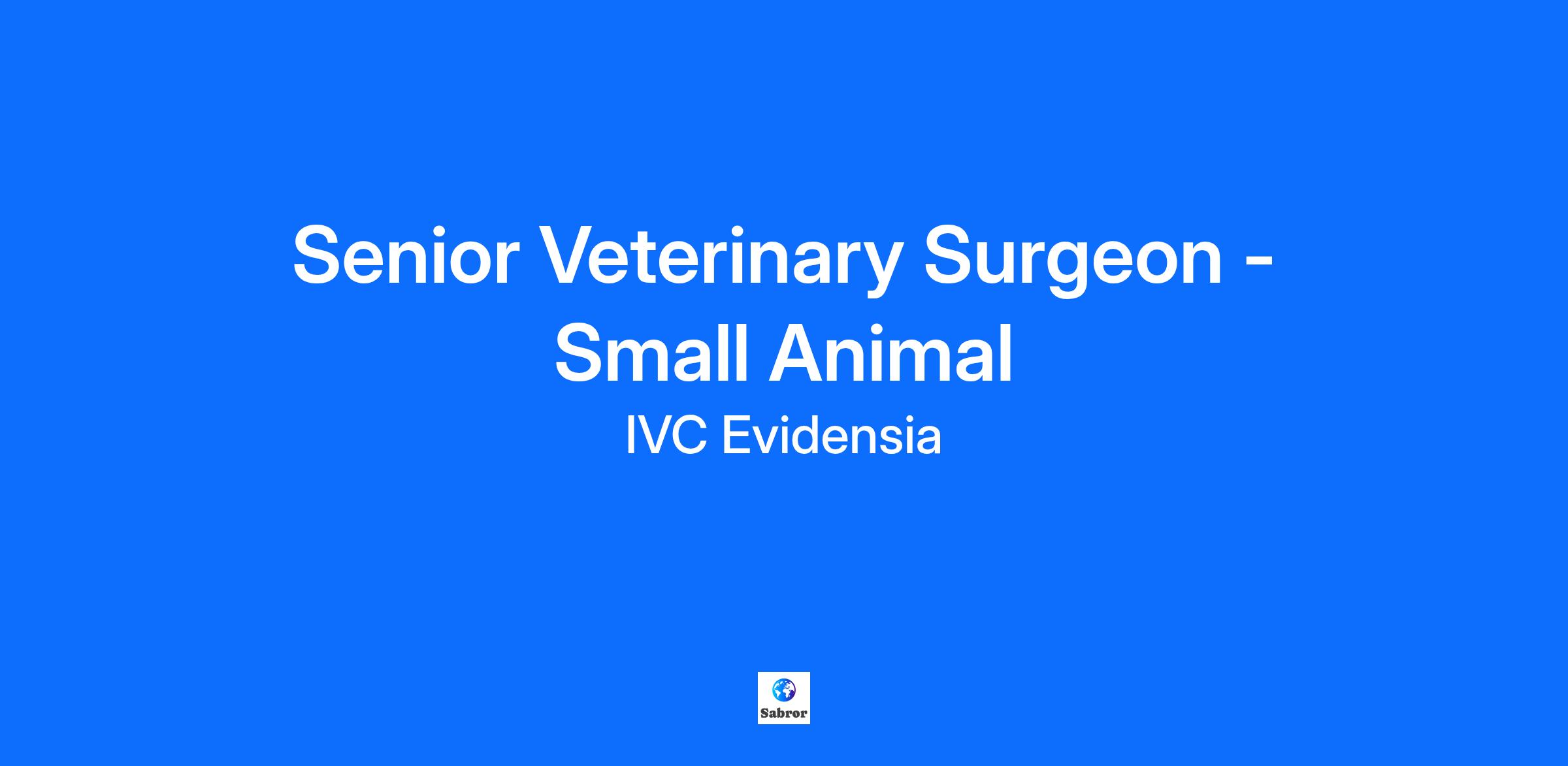 Senior Veterinary Surgeon - Small Animal

IVC Evidensia

Sabror